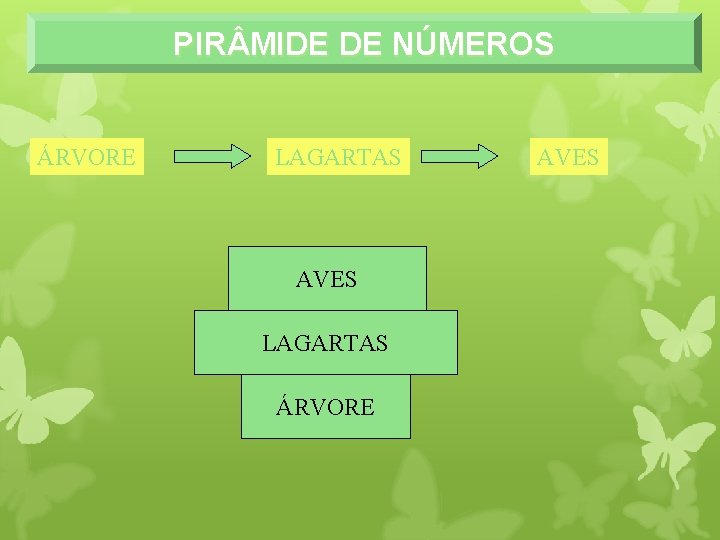 PIRÂMIDE DE NÚMEROS

ÁRVORE

LAGARTAS

AVES

AVES

LAGARTAS

ÁRVORE